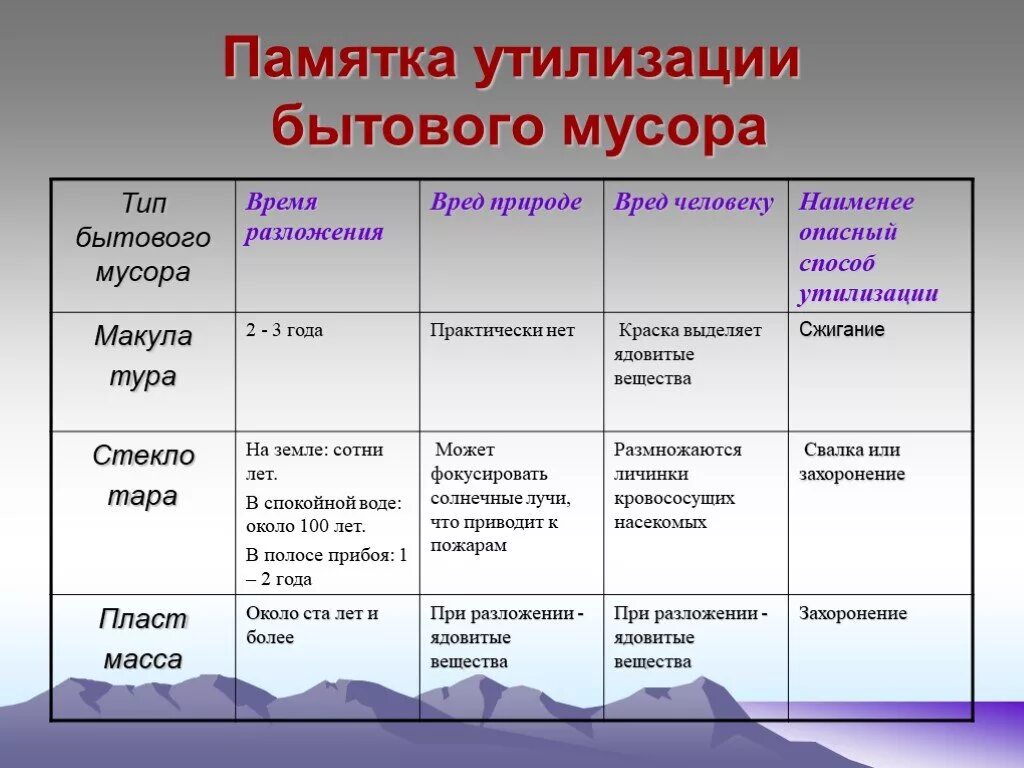 Памятка утилизации бытового мусора

| Тип бытового мусора | Время разложения | Вред природе | Вред человеку | Наименее опасный способ утилизации |
|---|---|---|---|---|
| Макула тура | 2 - 3 года | Практически нет | Краска выделяет ядовитые вещества | Сжигание |
| Стекло тара | На земле: сотни лет. В спокойной воде: около 100 лет. В полосе прибоя: 1 – 2 года | Может фокусировать солнечные лучи, что приводит к пожарам | Размножаются личинки кровососущих насекомых | Свалка или захоронение |
| Пласт масса | Около ста лет и более | При разложении - ядовитые вещества | При разложении - ядовитые вещества | Захоронение |